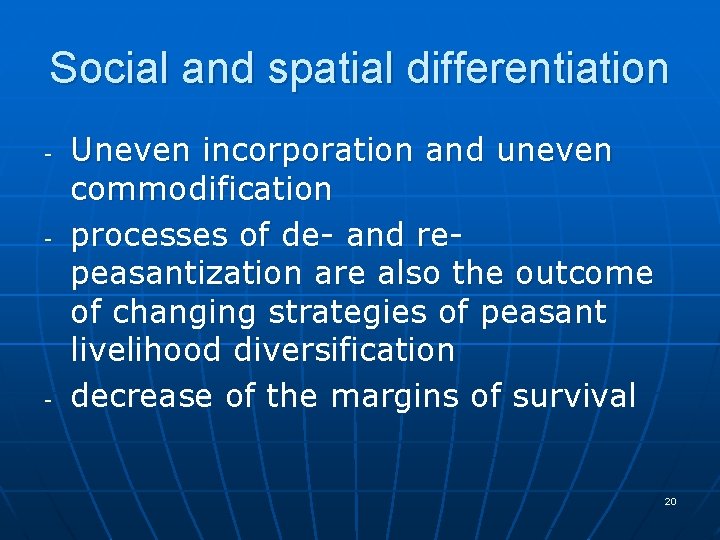 Social and spatial differentiation

- Uneven incorporation and uneven commodification
- processes of de- and re-peasantization are also the outcome of changing strategies of peasant livelihood diversification
- decrease of the margins of survival

20